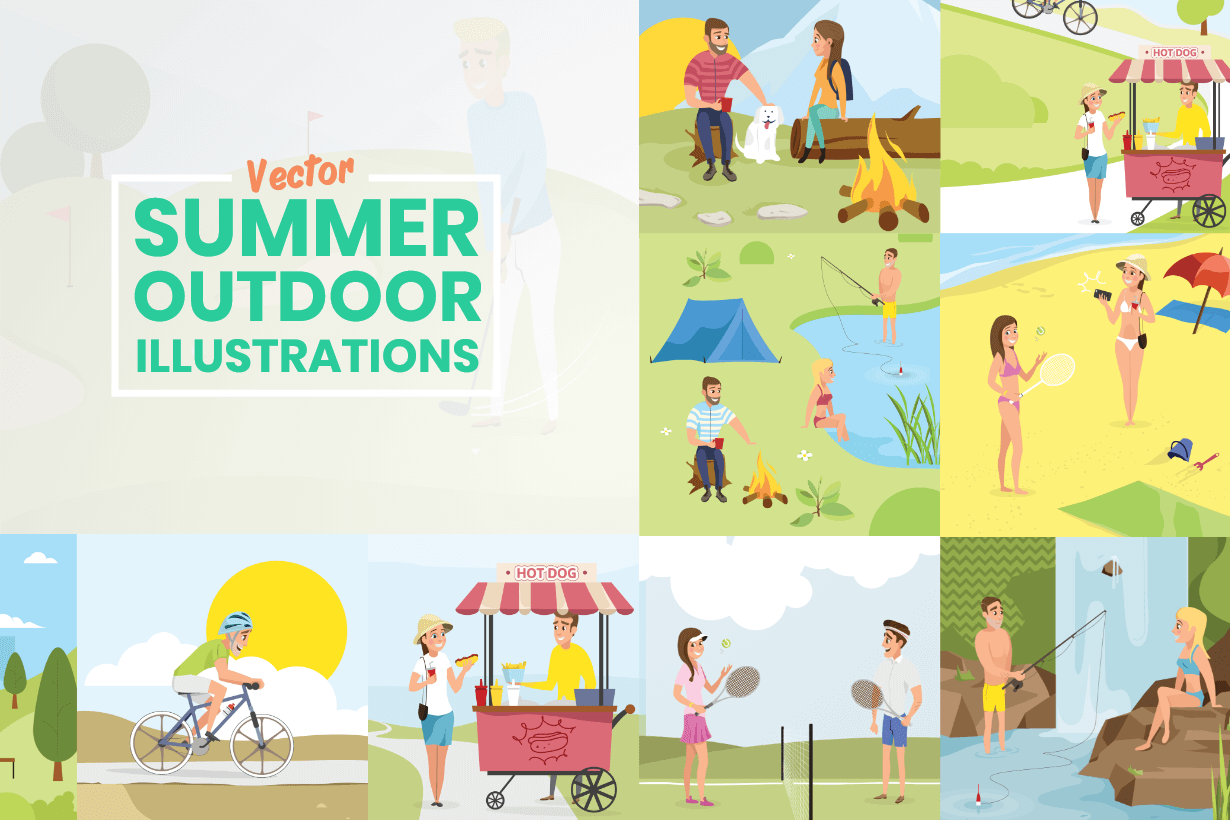 Vector
SUMMER
OUTDOOR
ILLUSTRATIONS

HOT DOG

HOT DOG